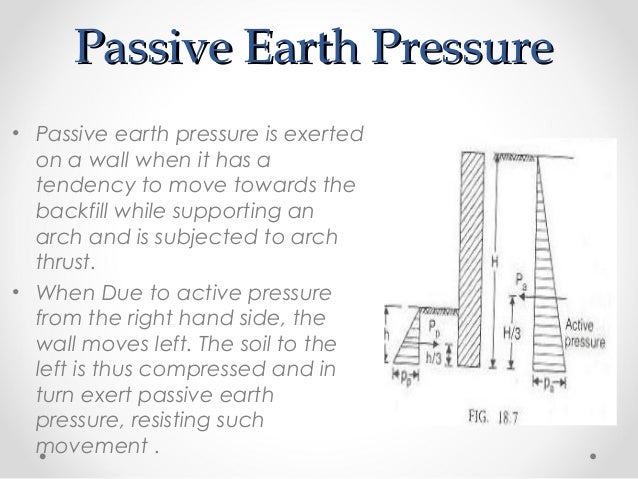 Passive Earth Pressure

• Passive earth pressure is exerted on a wall when it has a tendency to move towards the backfill while supporting an arch and is subjected to arch thrust.
• When Due to active pressure from the right hand side, the wall moves left. The soil to the left is thus compressed and in turn exert passive earth pressure, resisting such movement .

H
$P_a$
H/3
Active pressure
$p_a$
h
$P_p$
h/3
$p_p$
FIG. 18.7